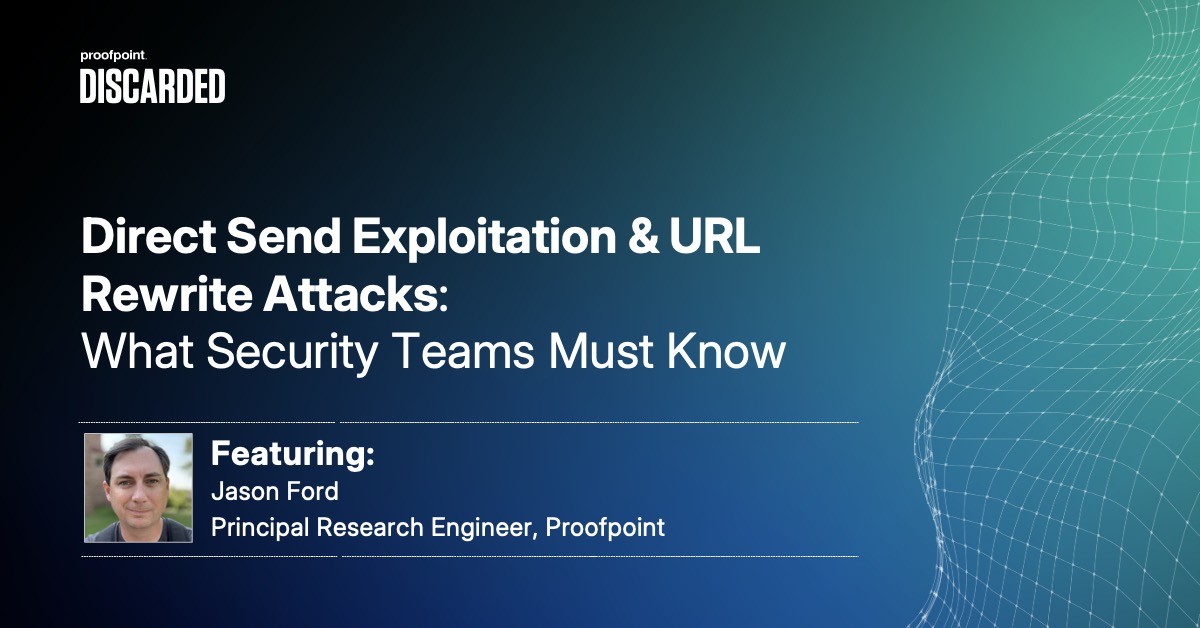 proofpoint.
DISCARDED

Direct Send Exploitation & URL Rewrite Attacks:
What Security Teams Must Know

Featuring:
Jason Ford
Principal Research Engineer, Proofpoint